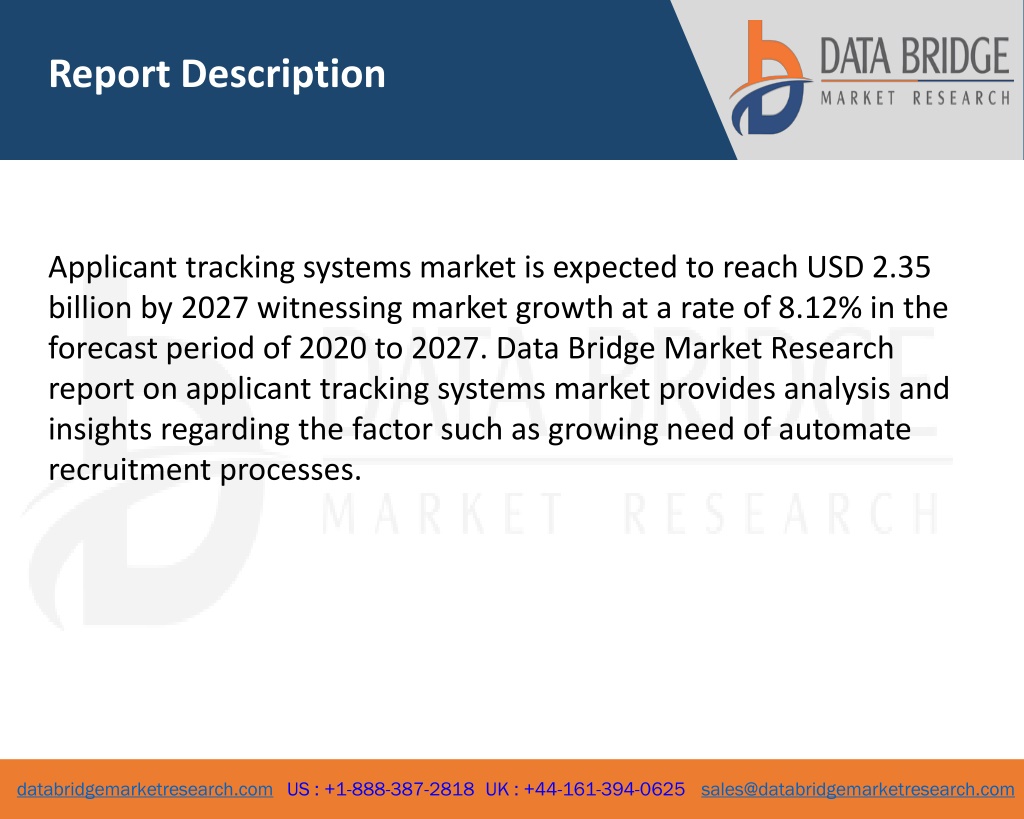 Report Description

DATA BRIDGE
MARKET RESEARCH

Applicant tracking systems market is expected to reach USD 2.35 billion by 2027 witnessing market growth at a rate of 8.12% in the forecast period of 2020 to 2027. Data Bridge Market Research report on applicant tracking systems market provides analysis and insights regarding the factor such as growing need of automate recruitment processes.

DATA BRIDGE
MARKET RESEARCH

databridgemarketresearch.com US : +1-888-387-2818 UK : +44-161-394-0625 sales@databridgemarketresearch.com